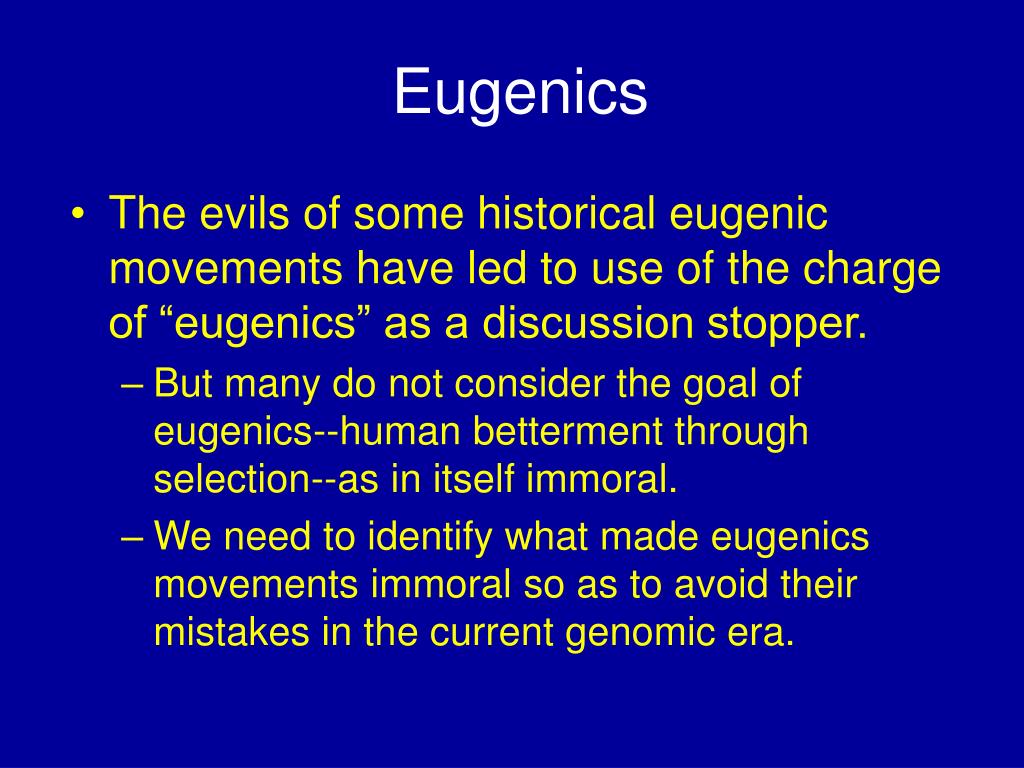 Eugenics

• The evils of some historical eugenic movements have led to use of the charge of “eugenics” as a discussion stopper.
– But many do not consider the goal of eugenics--human betterment through selection--as in itself immoral.
– We need to identify what made eugenics movements immoral so as to avoid their mistakes in the current genomic era.